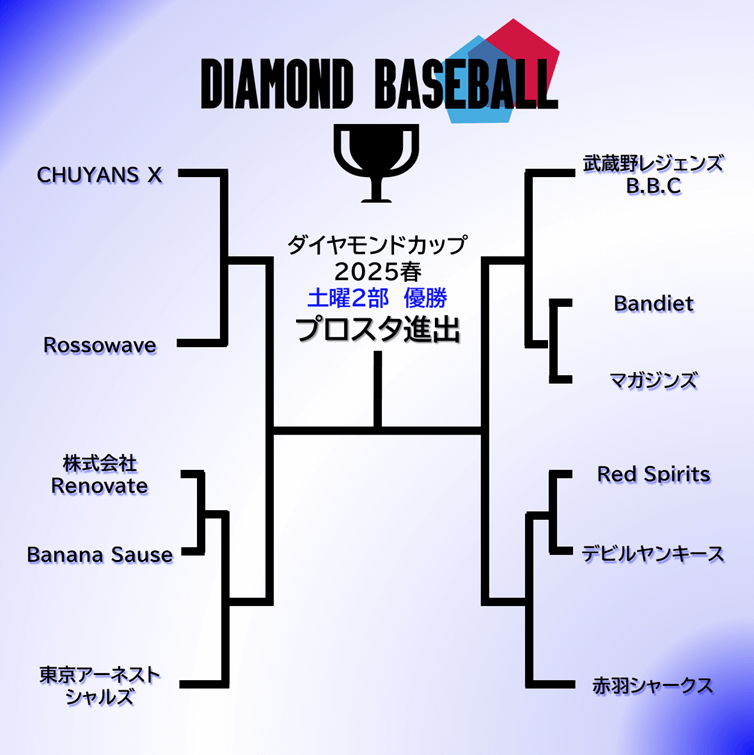 DIAMOND BASEBALL

ダイヤモンドカップ
2025春
土曜2部 優勝
プロスタ進出

CHUYANS X

Rossowave

株式会社
Renovate

Banana Sause

東京アーネスト
シャルズ

武蔵野レジェンズ
B.B.C

Bandiet

マガジンズ

Red Spirits

デビルヤンキース

赤羽シャークス